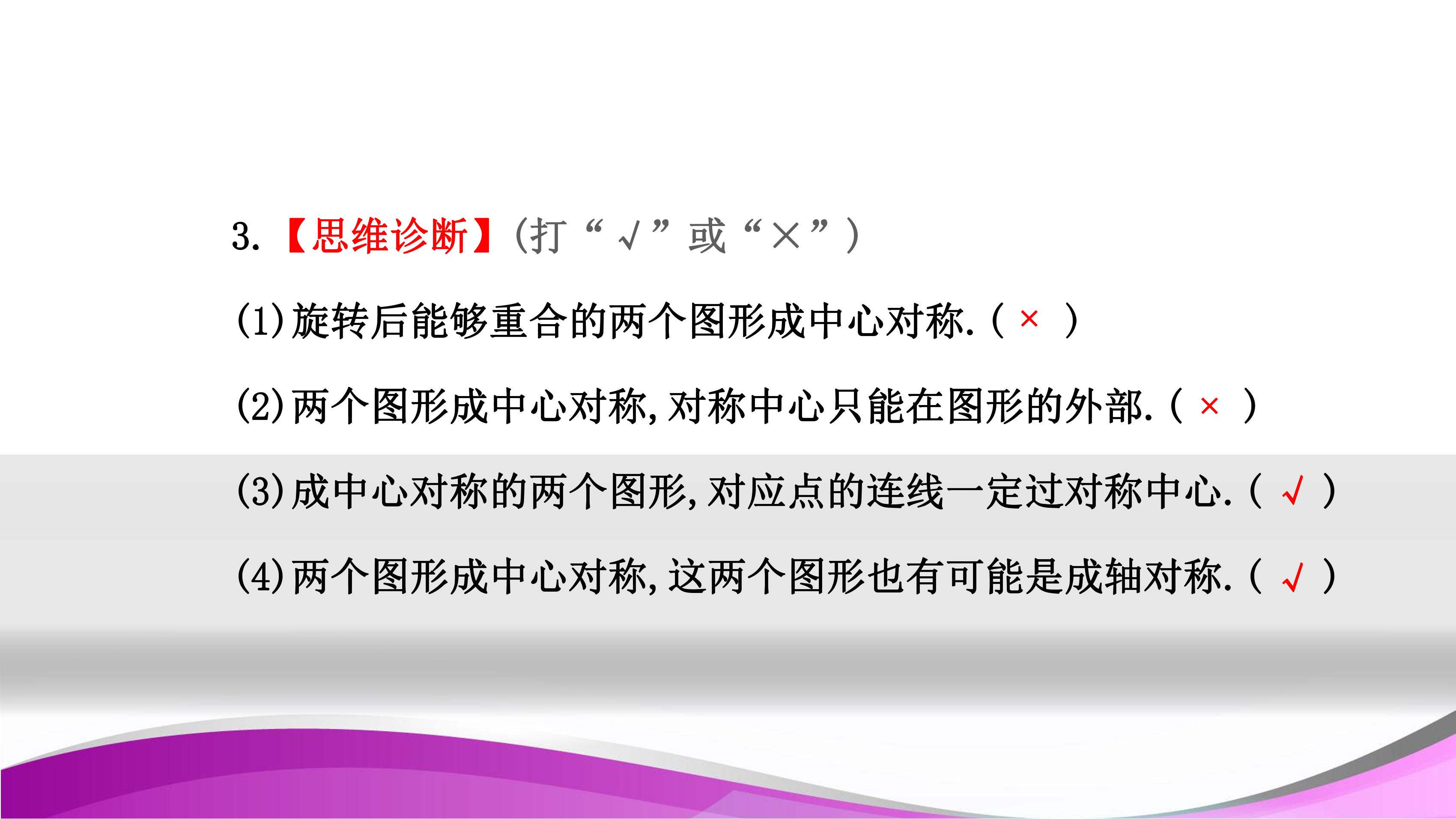 3.【思维诊断】(打“√”或“×”)

(1)旋转后能够重合的两个图形成中心对称.( × )

(2)两个图形成中心对称,对称中心只能在图形的外部.( × )

(3)成中心对称的两个图形,对应点的连线一定过对称中心.( √ )

(4)两个图形成中心对称,这两个图形也有可能是成轴对称.( √ )